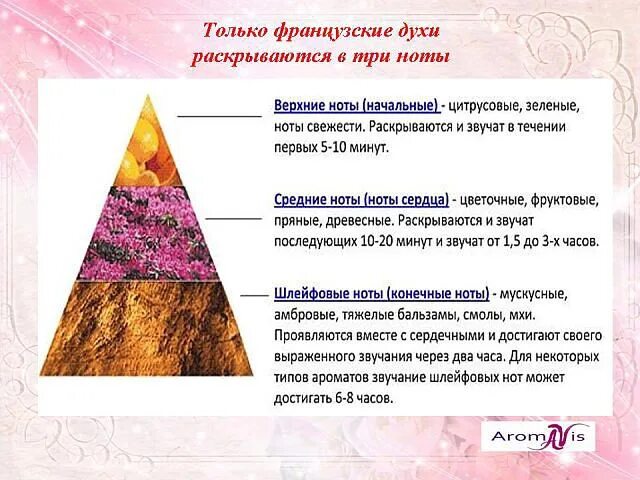 Только французские духи раскрываются в три ноты

Верхние ноты (начальные) - цитрусовые, зеленые, ноты свежести. Раскрываются и звучат в течении первых 5-10 минут.

Средние ноты (ноты сердца) - цветочные, фруктовые, пряные, древесные. Раскрываются и звучат последующих 10-20 минут и звучат от 1,5 до 3-х часов.

Шлейфовые ноты (конечные ноты) - мускусные, амбровые, тяжелые бальзамы, смолы, мхи. Проявляются вместе с сердечными и достигают своего выраженного звучания через два часа. Для некоторых типов ароматов звучание шлейфовых нот может достигать 6-8 часов.

AromAVis